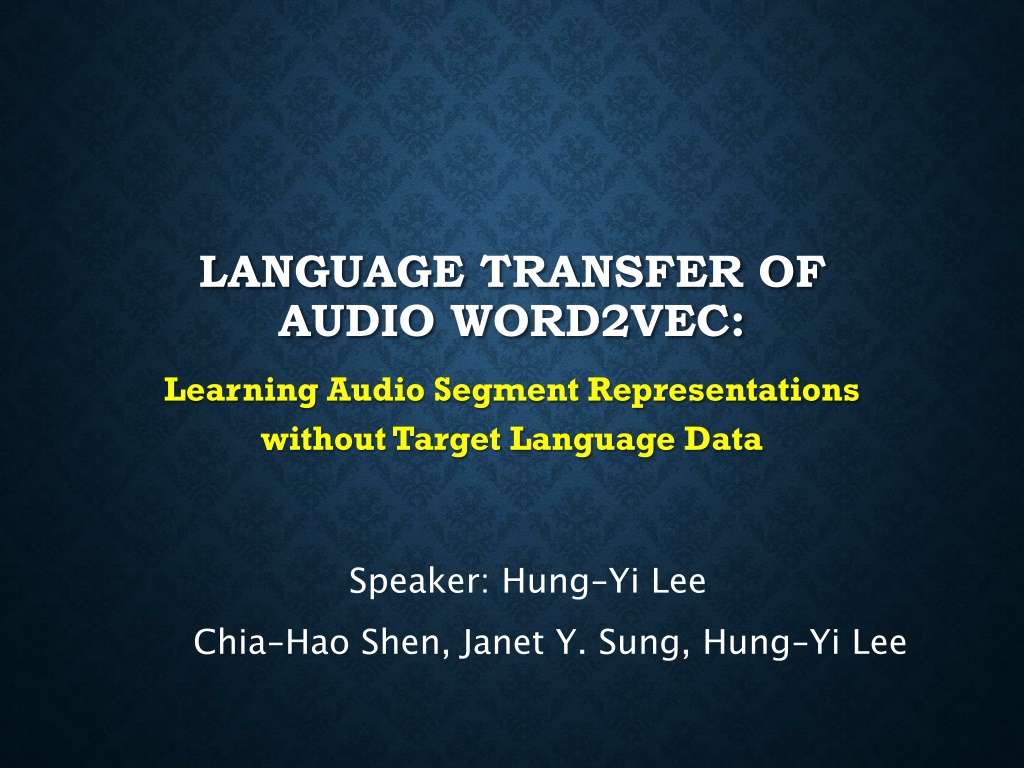 LANGUAGE TRANSFER OF AUDIO WORD2VEC:

Learning Audio Segment Representations without Target Language Data

Speaker: Hung-Yi Lee

Chia-Hao Shen, Janet Y. Sung, Hung-Yi Lee